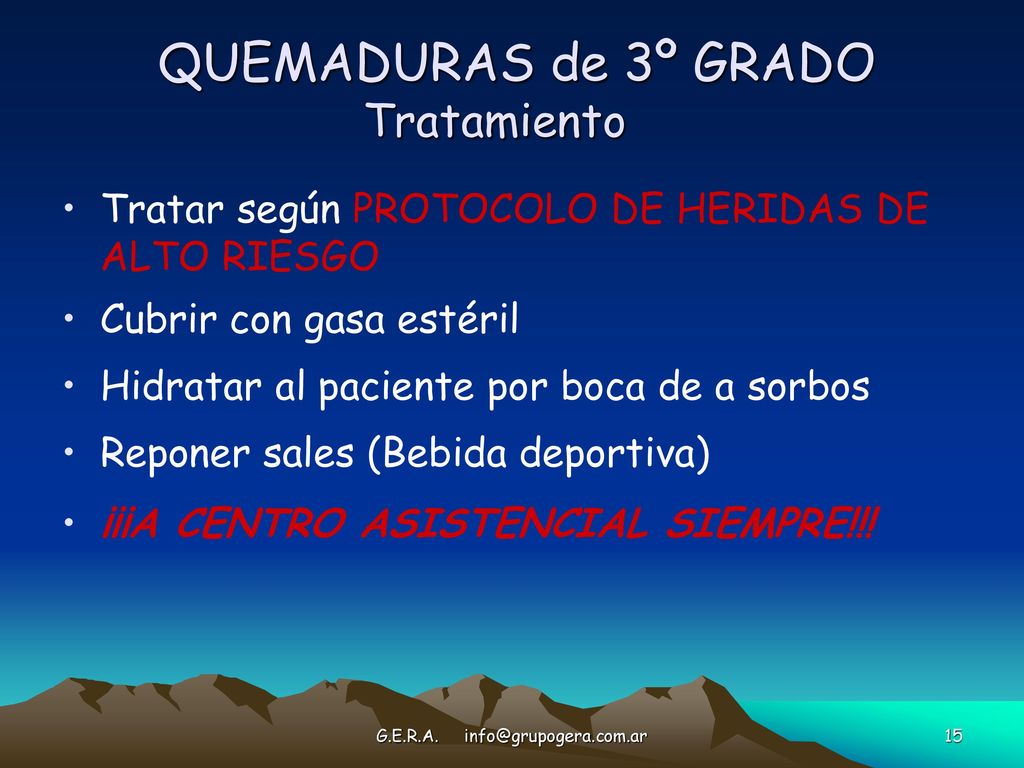 QUEMADURAS de 3º GRADO
Tratamiento

• Tratar según PROTOCOLO DE HERIDAS DE ALTO RIESGO
• Cubrir con gasa estéril
• Hidratar al paciente por boca de a sorbos
• Reponer sales (Bebida deportiva)
• ¡¡¡A CENTRO ASISTENCIAL SIEMPRE!!!

G.E.R.A. info@grupogera.com.ar 15